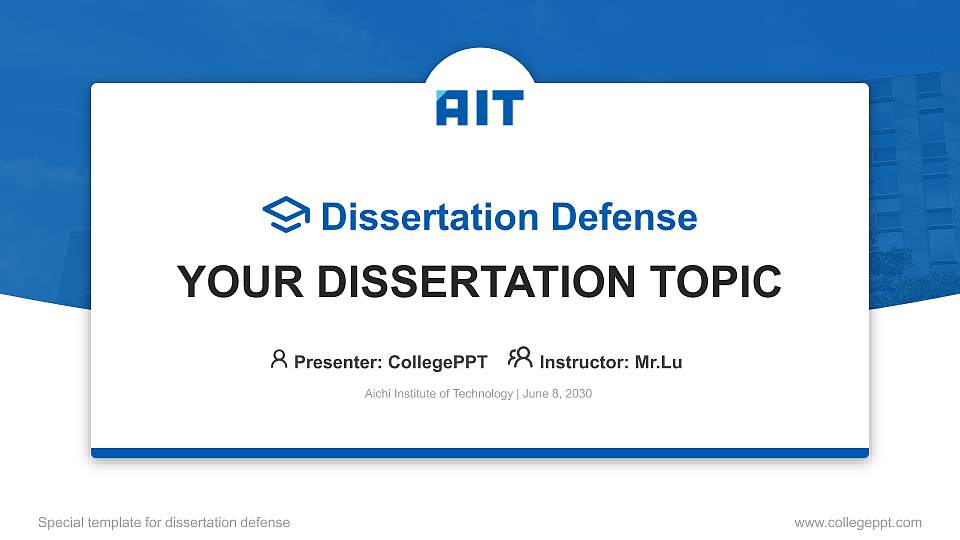 AIT

Dissertation Defense

YOUR DISSERTATION TOPIC

Presenter: CollegePPT Instructor: Mr.Lu

Aichi Institute of Technology | June 8, 2030

Special template for dissertation defense

www.collegeppt.com